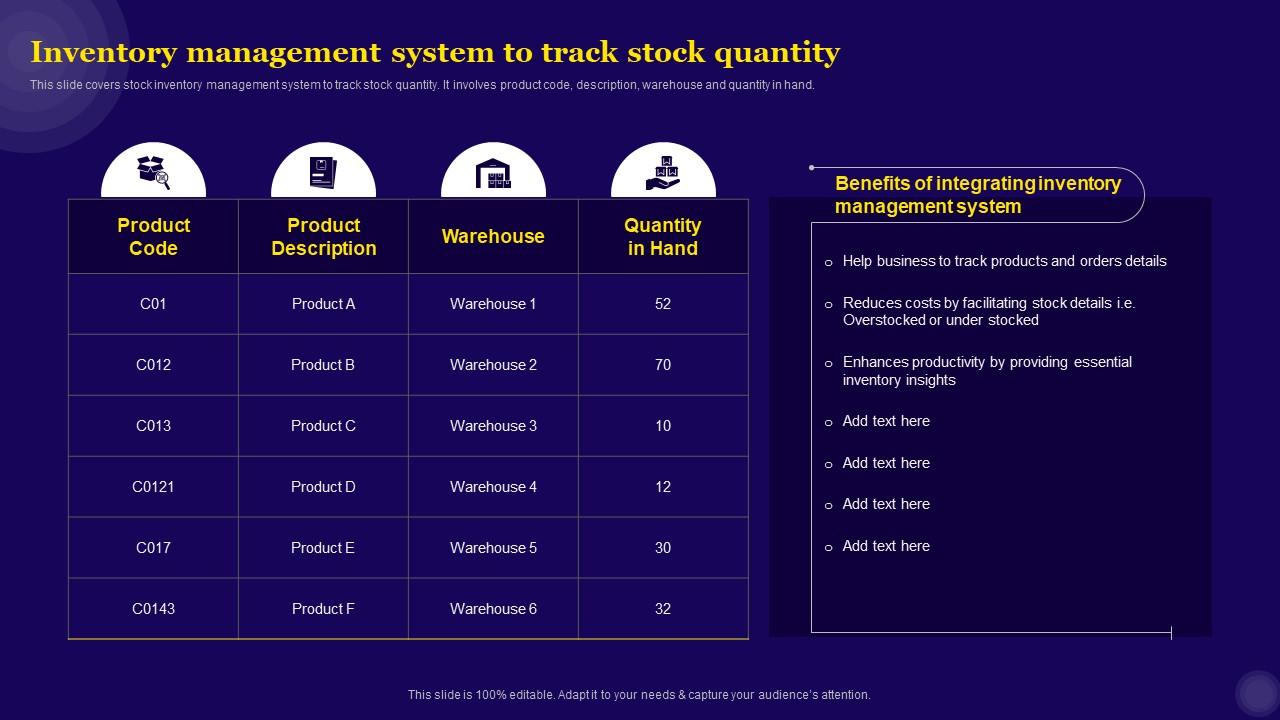 Inventory management system to track stock quantity

This slide covers stock inventory management system to track stock quantity. It involves product code, description, warehouse and quantity in hand.

| Product Code | Product Description | Warehouse | Quantity in Hand |
|---|---|---|---|
| C01 | Product A | Warehouse 1 | 52 |
| C012 | Product B | Warehouse 2 | 70 |
| C013 | Product C | Warehouse 3 | 10 |
| C0121 | Product D | Warehouse 4 | 12 |
| C017 | Product E | Warehouse 5 | 30 |
| C0143 | Product F | Warehouse 6 | 32 |

Benefits of integrating inventory management system

o Help business to track products and orders details

o Reduces costs by facilitating stock details i.e. Overstocked or under stocked

o Enhances productivity by providing essential inventory insights

o Add text here

o Add text here

o Add text here

o Add text here

This slide is 100% editable. Adapt it to your needs & capture your audience's attention.